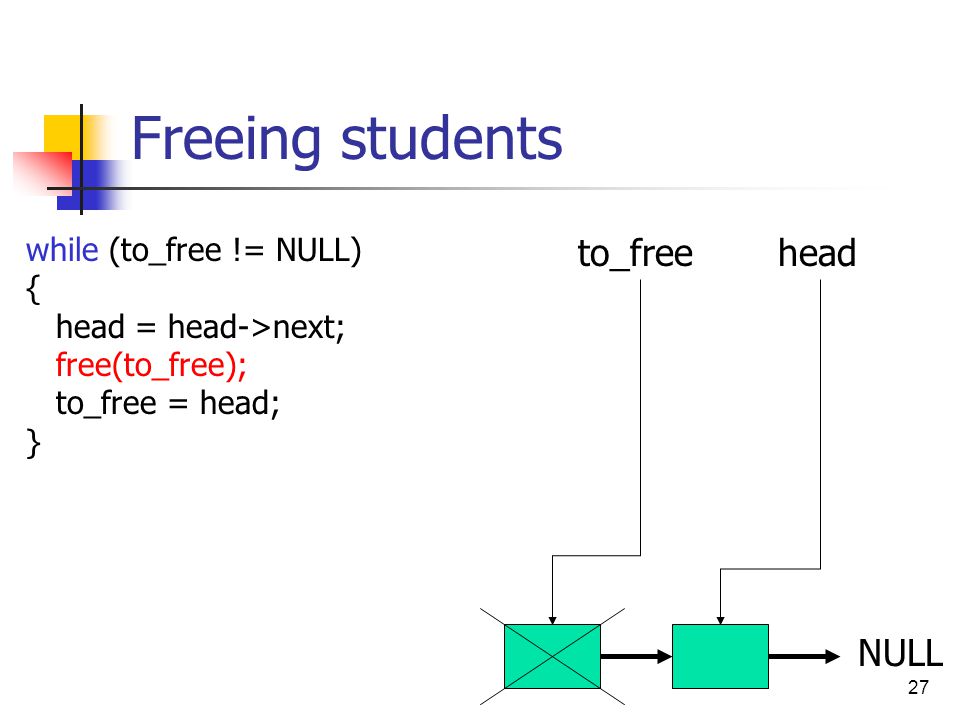 Freeing students

while (to_free != NULL)
{
head = head->next;
free(to_free);
to_free = head;
}

to_free

head

NULL

27